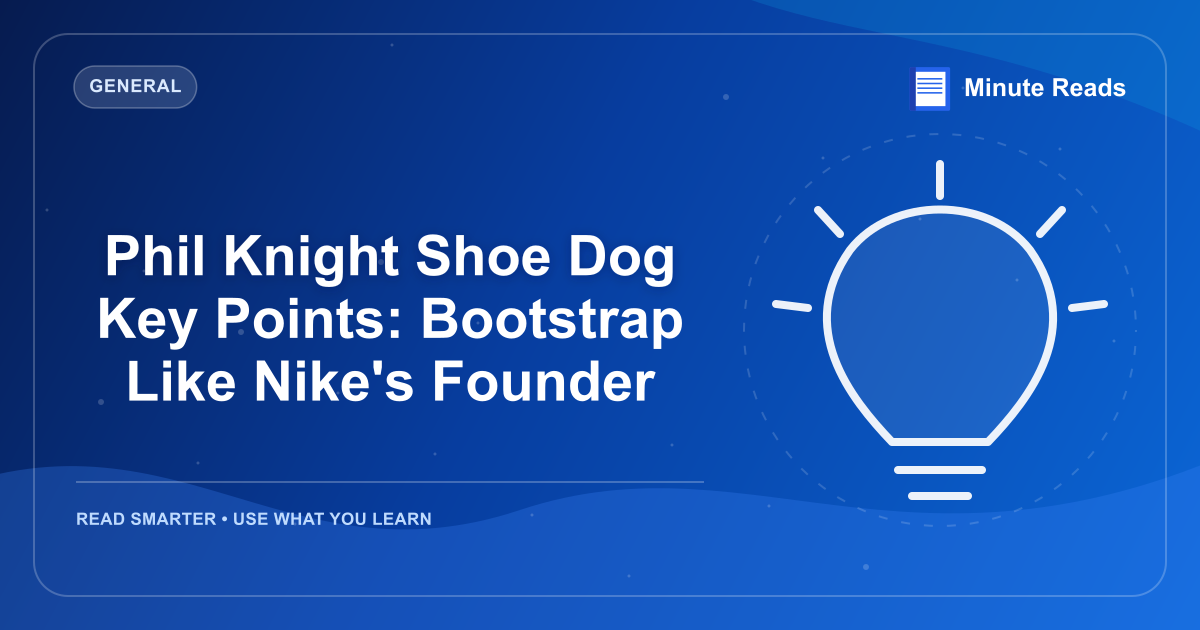 GENERAL

Minute Reads

Phil Knight Shoe Dog Key Points: Bootstrap Like Nike's Founder

READ SMARTER • USE WHAT YOU LEARN